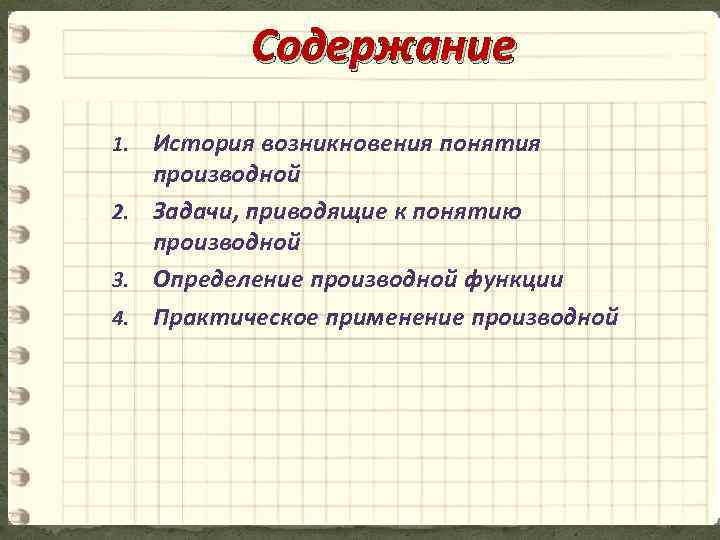 Содержание

1. История возникновения понятия производной
2. Задачи, приводящие к понятию производной
3. Определение производной функции
4. Практическое применение производной